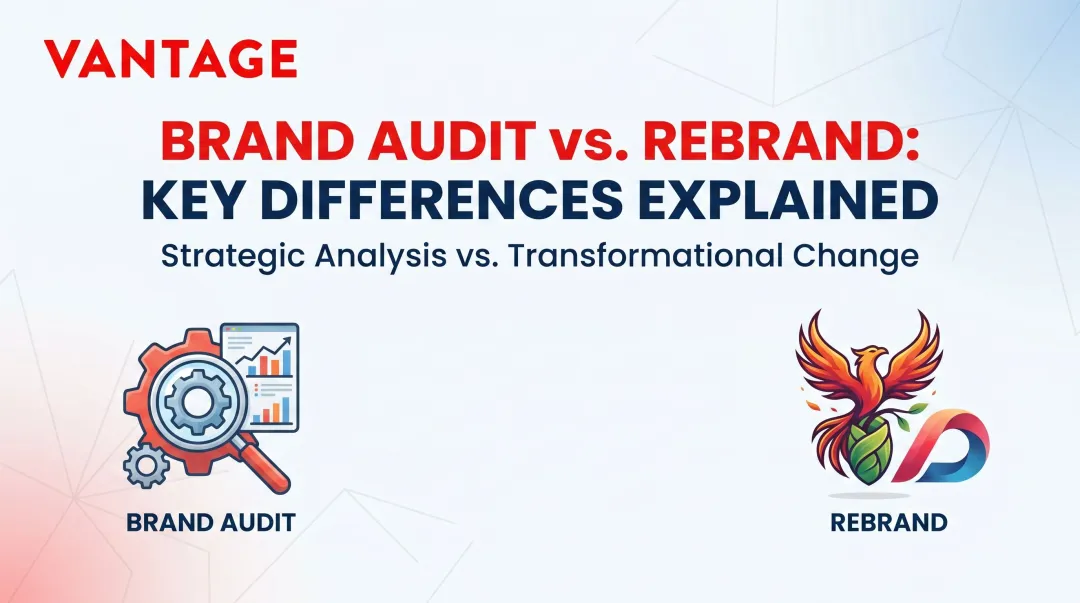 VANTAGE

BRAND AUDIT vs. REBRAND: KEY DIFFERENCES EXPLAINED

Strategic Analysis vs. Transformational Change

BRAND AUDIT

REBRAND